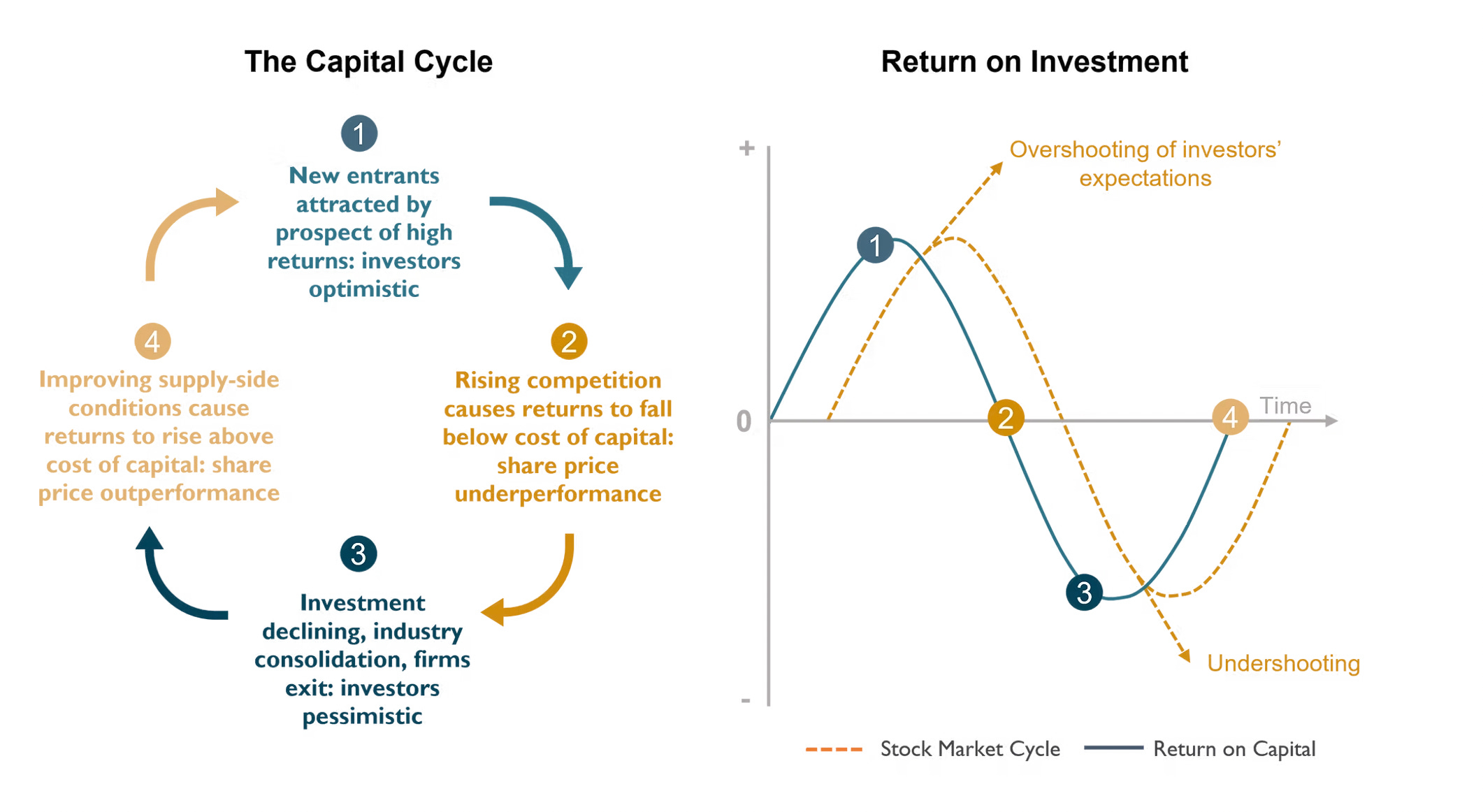 The Capital Cycle

1
New entrants attracted by prospect of high returns: investors optimistic

2
Rising competition causes returns to fall below cost of capital: share price underperformance

3
Investment declining, industry consolidation, firms exit: investors pessimistic

4
Improving supply-side conditions cause returns to rise above cost of capital: share price outperformance

Return on Investment

+
0
-
Overshooting of investors' expectations
1
2
3
4
Time
Undershooting

Stock Market Cycle
Return on Capital